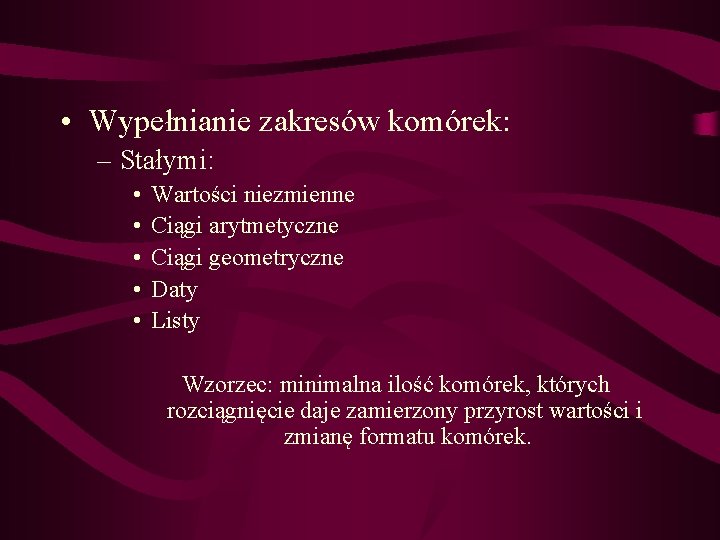 • Wypełnianie zakresów komórek:
– Stałymi:
• Wartości niezmienne
• Ciągi arytmetyczne
• Ciągi geometryczne
• Daty
• Listy

Wzorzec: minimalna ilość komórek, których rozciągnięcie daje zamierzony przyrost wartości i zmianę formatu komórek.